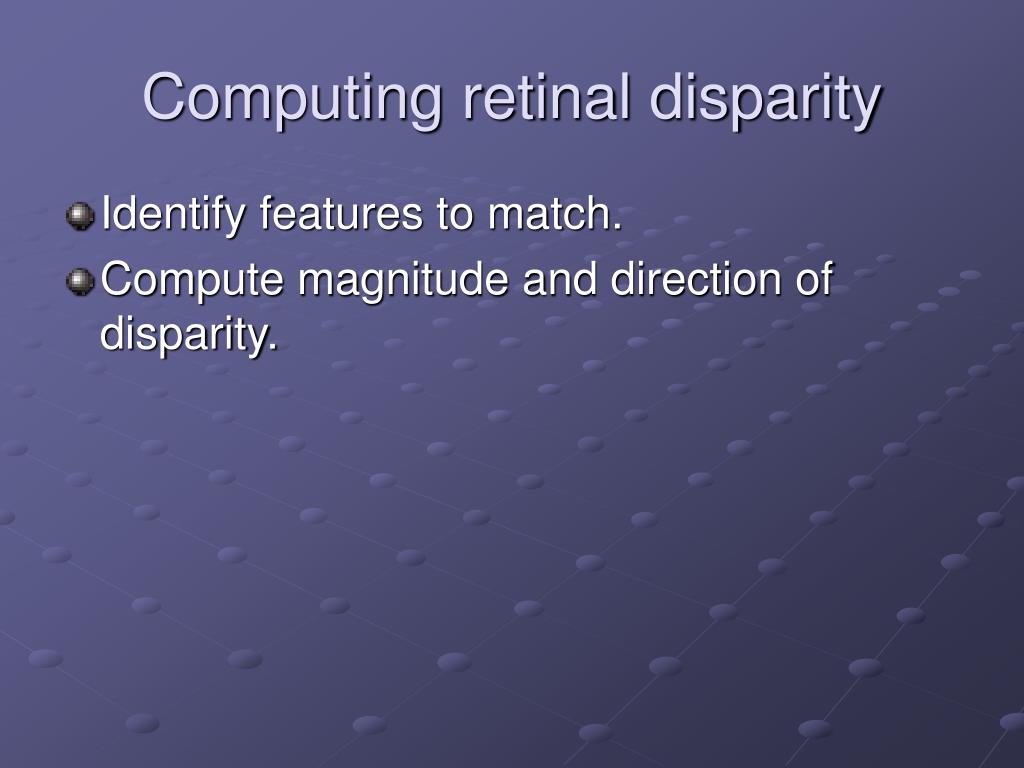 Computing retinal disparity

Identify features to match.

Compute magnitude and direction of disparity.